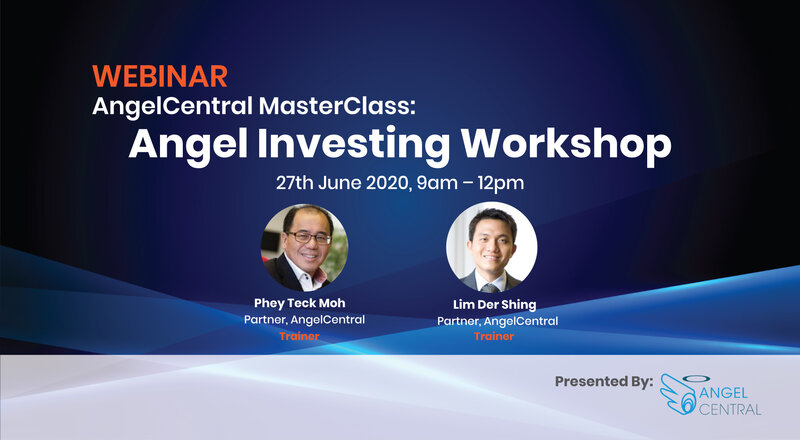 WEBINAR
AngelCentral MasterClass:
Angel Investing Workshop
27th June 2020, 9am – 12pm

Phey Teck Moh
Partner, AngelCentral
Trainer

Lim Der Shing
Partner, AngelCentral
Trainer

Presented By: ANGEL CENTRAL